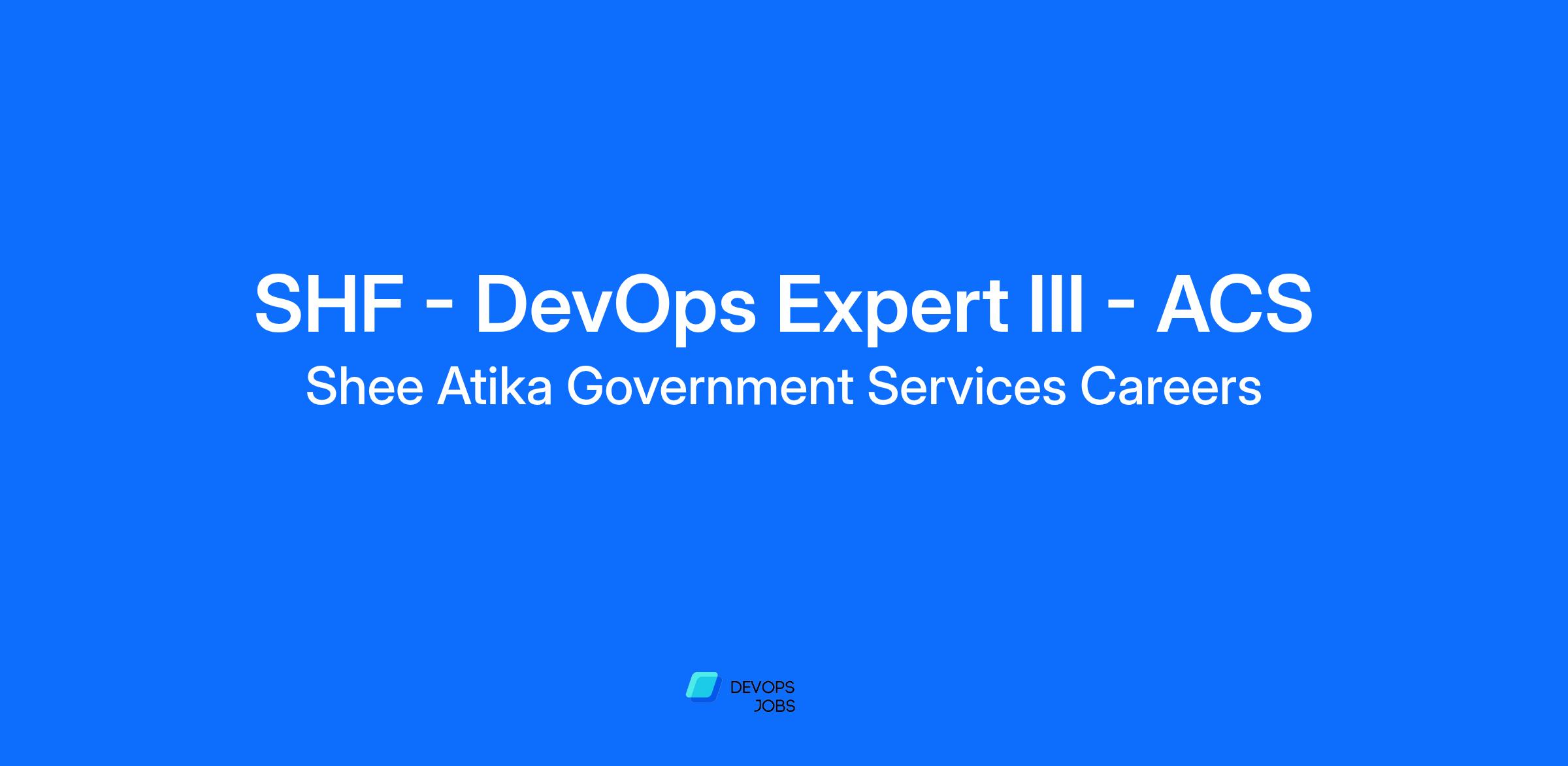 SHF - DevOps Expert III - ACS
Shee Atika Government Services Careers

DEVOPS
JOBS